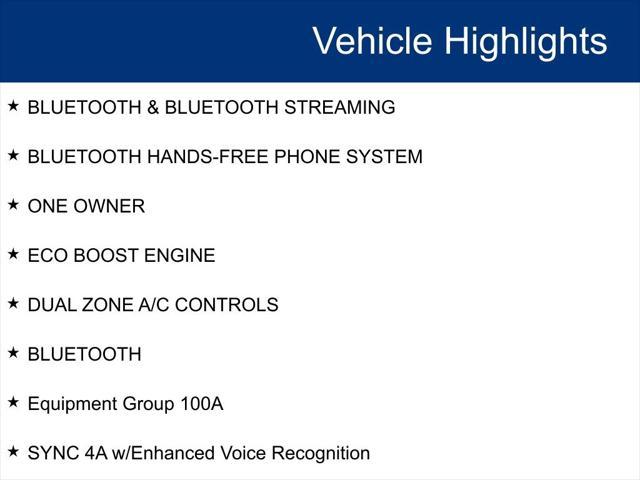 Vehicle Highlights

★ BLUETOOTH & BLUETOOTH STREAMING

★ BLUETOOTH HANDS-FREE PHONE SYSTEM

★ ONE OWNER

★ ECO BOOST ENGINE

★ DUAL ZONE A/C CONTROLS

★ BLUETOOTH

★ Equipment Group 100A

★ SYNC 4A w/Enhanced Voice Recognition